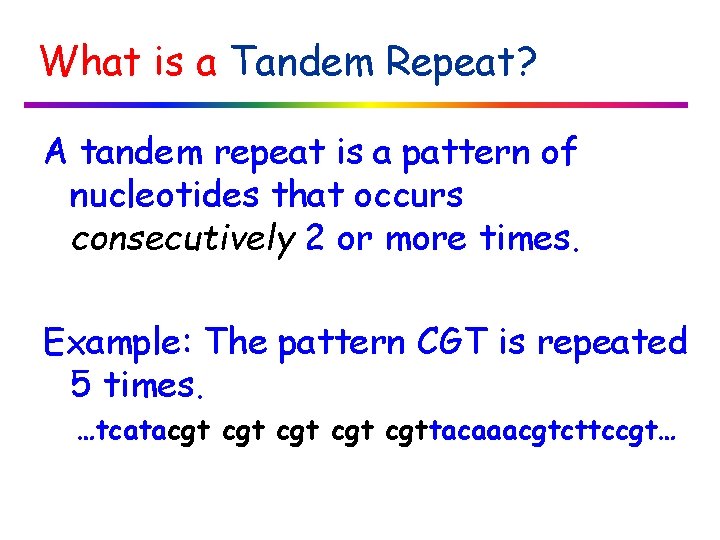 What is a Tandem Repeat?

A tandem repeat is a pattern of nucleotides that occurs consecutively 2 or more times.

Example: The pattern CGT is repeated 5 times.

…tcatacgt cgt cgt cgt cgttacaaacgtcttccgt…